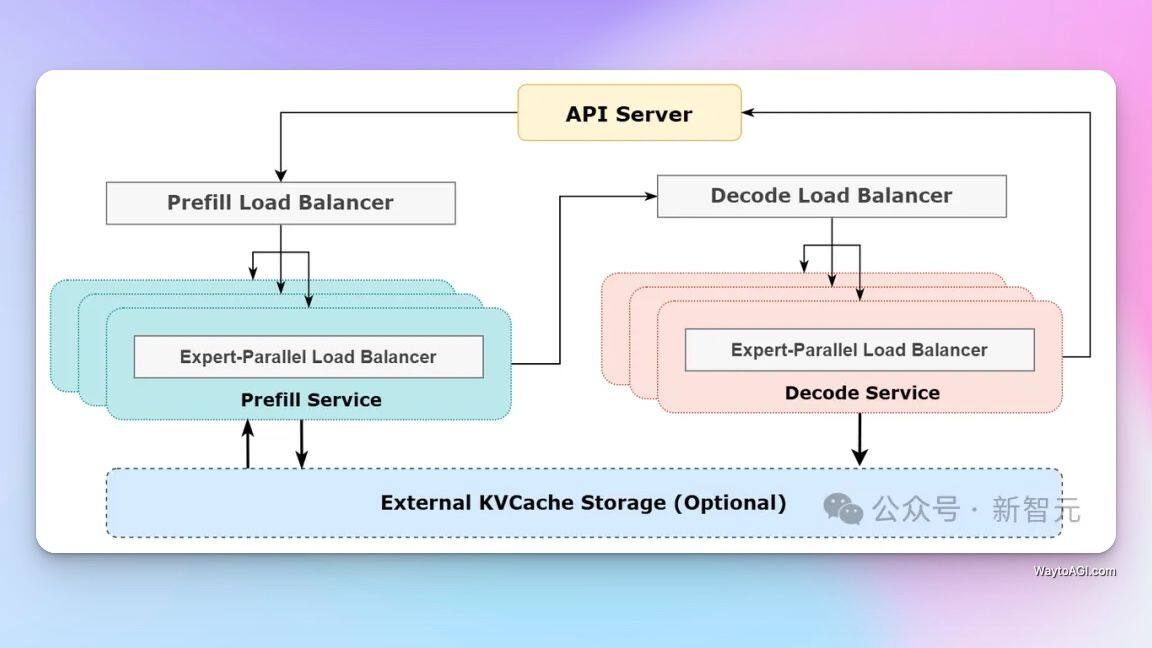 API Server

Prefill Load Balancer

Decode Load Balancer

Expert-Parallel Load Balancer

Prefill Service

Expert-Parallel Load Balancer

Decode Service

External KVCache Storage (Optional)

公众号 · 新智元

WaytoAGI.com